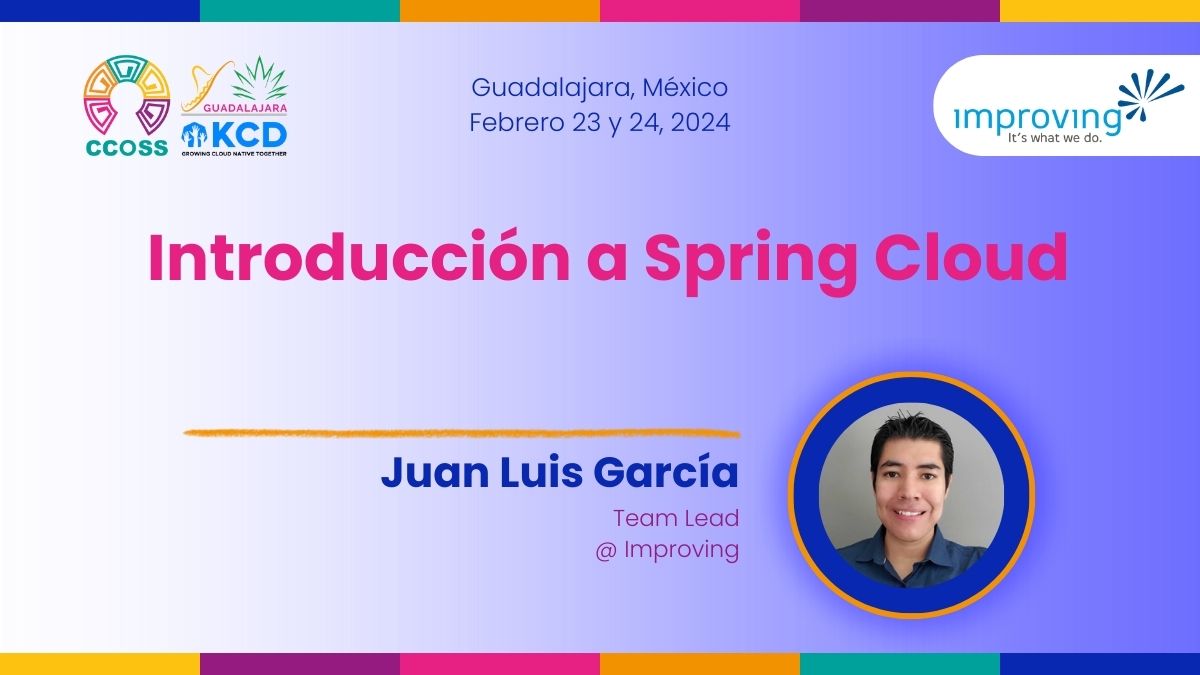 CCOSS

GUADALAJARA
KCD
GROWING CLOUD NATIVE TOGETHER

Guadalajara, México
Febrero 23 y 24, 2024

improving
It's what we do.

Introducción a Spring Cloud

Juan Luis García

Team Lead
@ Improving